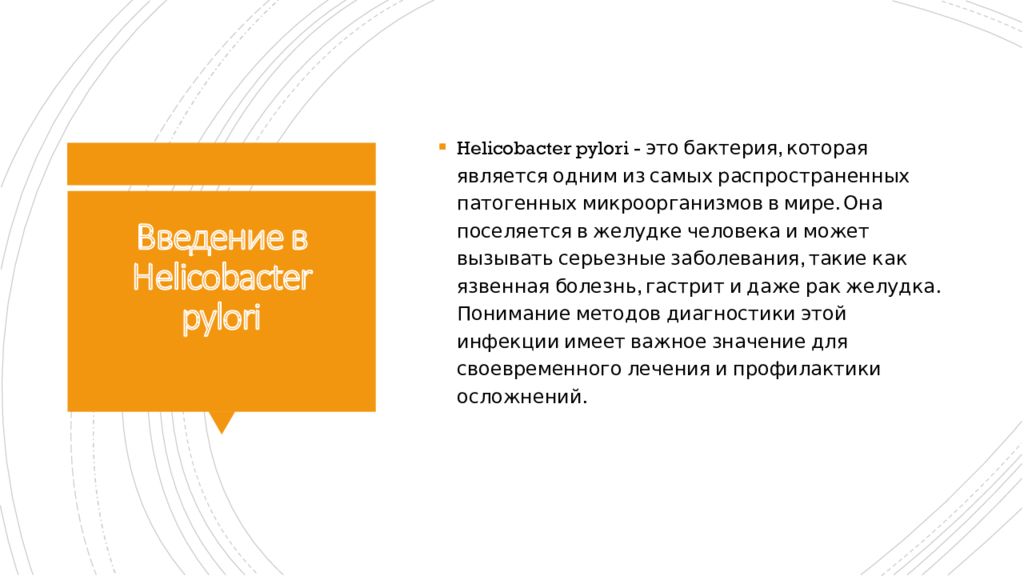 Введение в Helicobacter pylori

Helicobacter pylori - это бактерия, которая является одним из самых распространенных патогенных микроорганизмов в мире. Она поселяется в желудке человека и может вызывать серьезные заболевания, такие как язвенная болезнь, гастрит и даже рак желудка. Понимание методов диагностики этой инфекции имеет важное значение для своевременного лечения и профилактики осложнений.